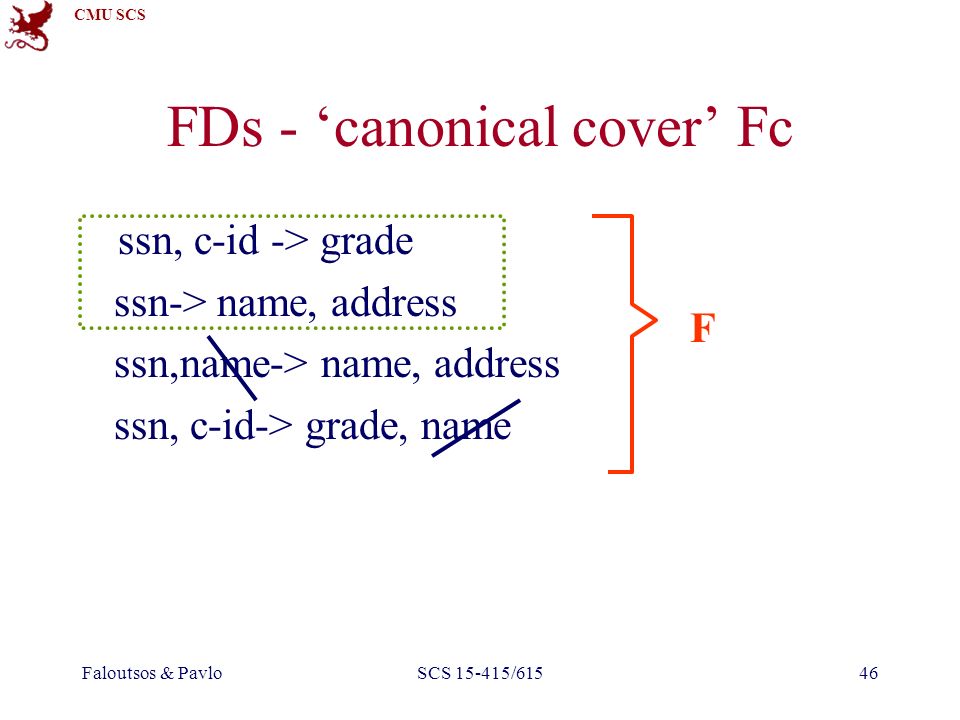 CMU SCS

FDs - ‘canonical cover’ Fc

ssn, c-id -> grade
ssn-> name, address
ssn,name-> name, address
ssn, c-id-> grade, name

F

Faloutsos & Pavlo

SCS 15-415/615

46